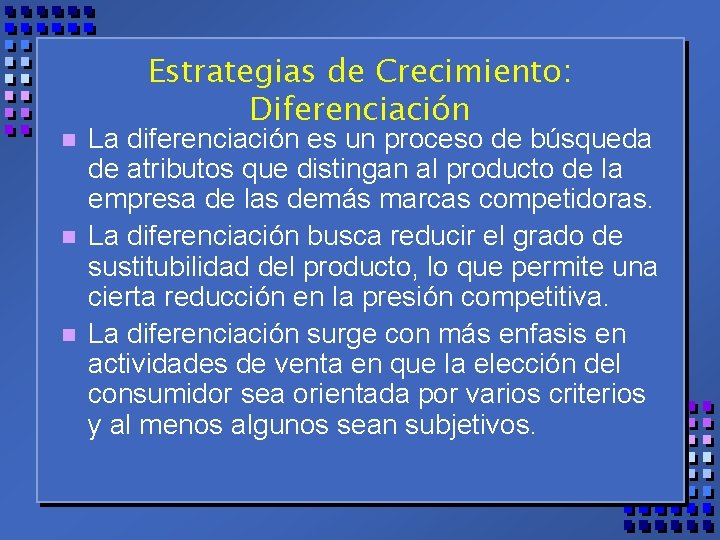 Estrategias de Crecimiento: Diferenciación

La diferenciación es un proceso de búsqueda de atributos que distingan al producto de la empresa de las demás marcas competidoras.

La diferenciación busca reducir el grado de sustitubilidad del producto, lo que permite una cierta reducción en la presión competitiva.

La diferenciación surge con más enfasis en actividades de venta en que la elección del consumidor sea orientada por varios criterios y al menos algunos sean subjetivos.